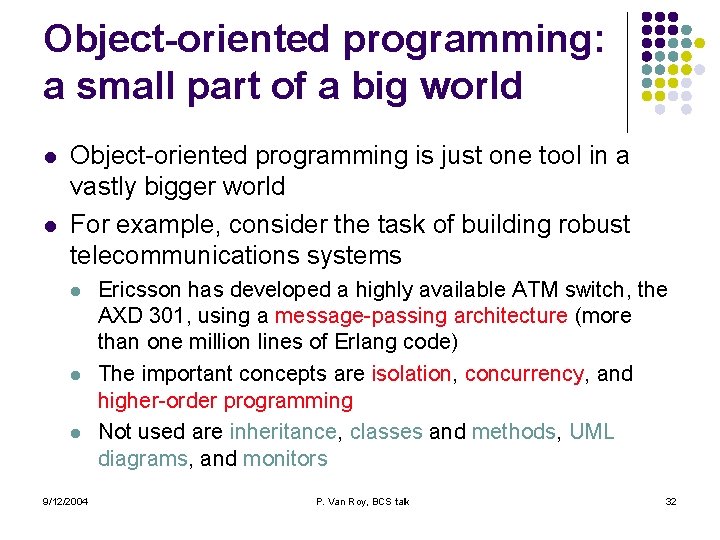 Object-oriented programming: a small part of a big world

- Object-oriented programming is just one tool in a vastly bigger world
- For example, consider the task of building robust telecommunications systems
  - Ericsson has developed a highly available ATM switch, the AXD 301, using a message-passing architecture (more than one million lines of Erlang code)
  - The important concepts are isolation, concurrency, and higher-order programming
  - Not used are inheritance, classes and methods, UML diagrams, and monitors

9/12/2004

P. Van Roy, BCS talk

32